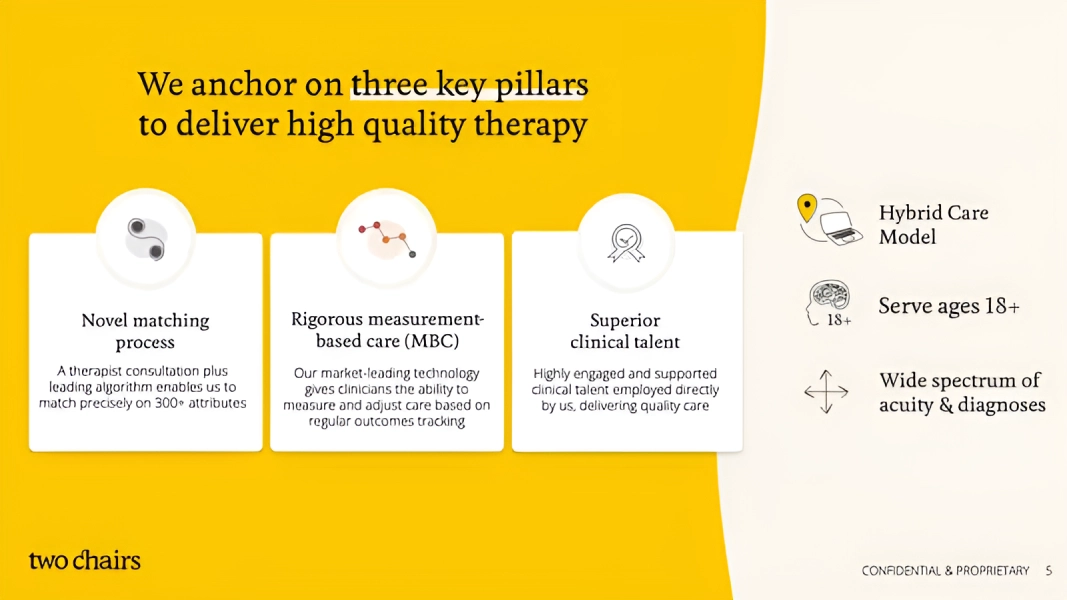 We anchor on three key pillars to deliver high quality therapy

Novel matching process

A therapist consultation plus leading algorithm enables us to match precisely on 300+ attributes

Rigorous measurement-based care (MBC)

Our market-leading technology gives clinicians the ability to measure and adjust care based on regular outcomes tracking

Superior clinical talent

Highly engaged and supported clinical talent employed directly by us, delivering quality care

Hybrid Care Model

18+

Serve ages 18+

Wide spectrum of acuity & diagnoses

two chairs

CONFIDENTIAL & PROPRIETARY 5